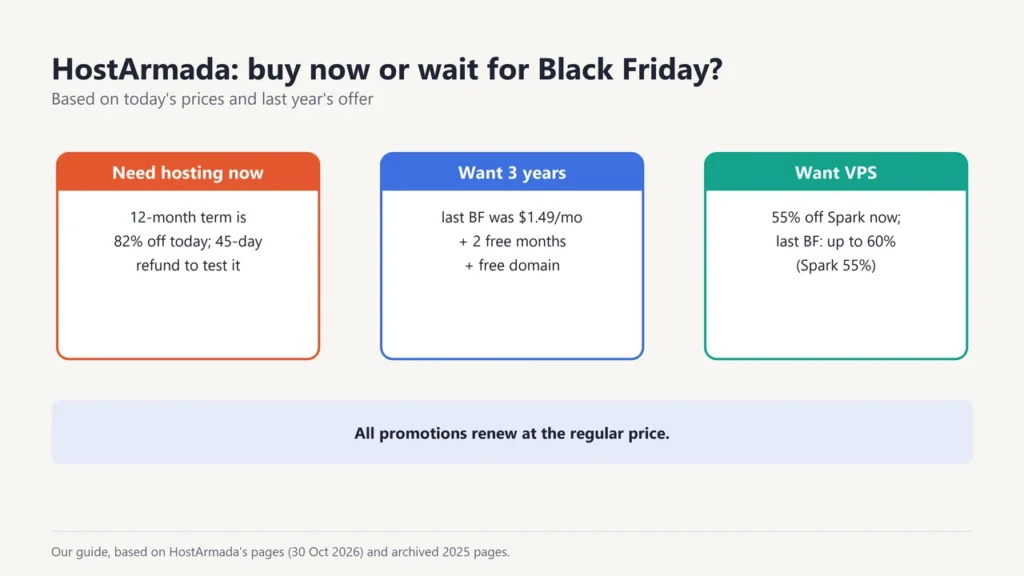 HostArmada: buy now or wait for Black Friday?
Based on today's prices and last year's offer

Need hosting now

12-month term is 82% off today; 45-day refund to test it

Want 3 years

last BF was $1.49/mo
+ 2 free months
+ free domain

Want VPS

55% off Spark now;
last BF: up to 60%
(Spark 55%)

All promotions renew at the regular price.

Our guide, based on HostArmada's pages (30 Oct 2026) and archived 2025 pages.